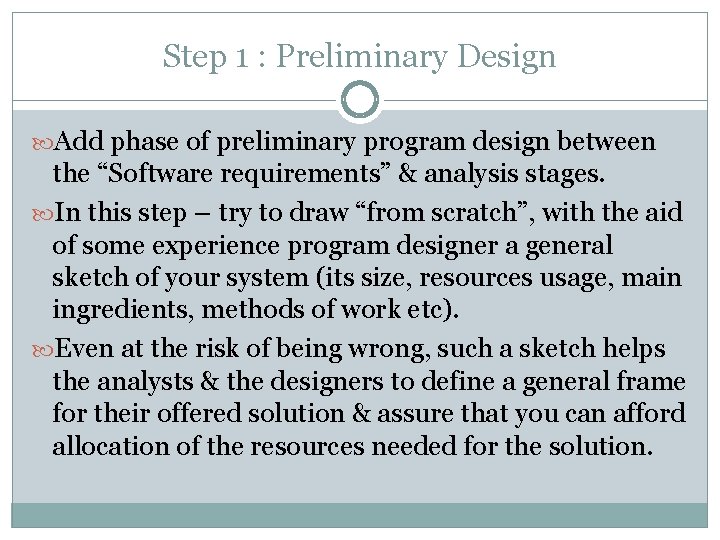 Step 1 : Preliminary Design

Add phase of preliminary program design between the “Software requirements” & analysis stages.

In this step – try to draw “from scratch”, with the aid of some experience program designer a general sketch of your system (its size, resources usage, main ingredients, methods of work etc).

Even at the risk of being wrong, such a sketch helps the analysts & the designers to define a general frame for their offered solution & assure that you can afford allocation of the resources needed for the solution.